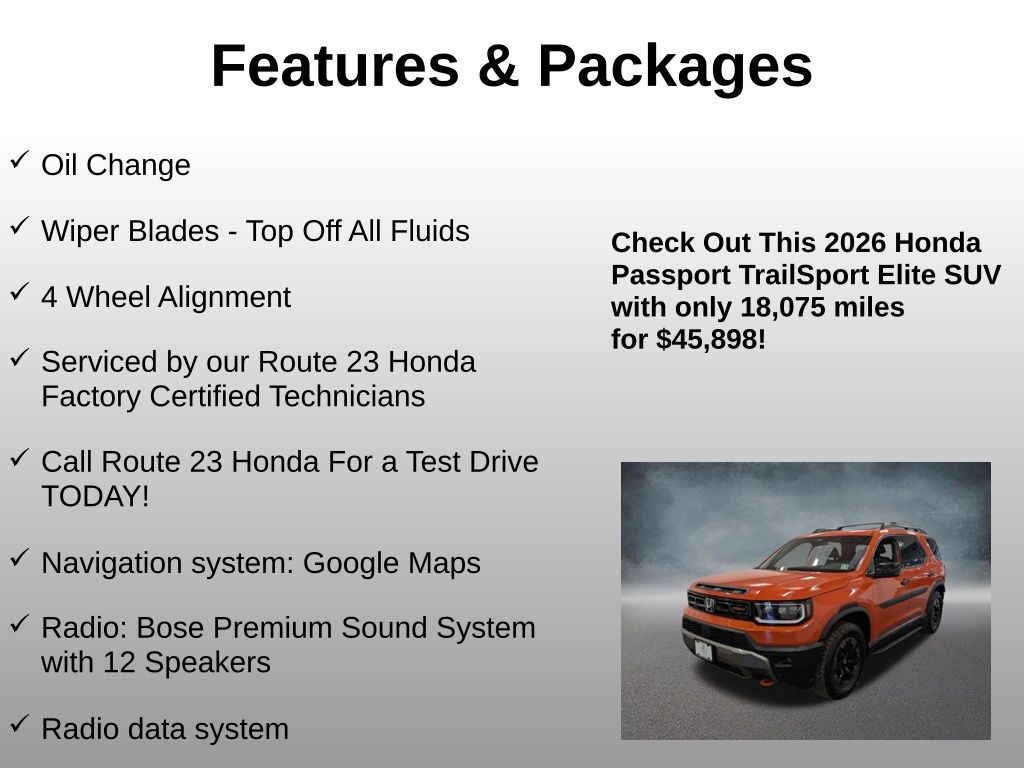 Features & Packages

✓ Oil Change

✓ Wiper Blades - Top Off All Fluids

✓ 4 Wheel Alignment

✓ Serviced by our Route 23 Honda Factory Certified Technicians

✓ Call Route 23 Honda For a Test Drive TODAY!

✓ Navigation system: Google Maps

✓ Radio: Bose Premium Sound System with 12 Speakers

✓ Radio data system

Check Out This 2026 Honda Passport TrailSport Elite SUV with only 18,075 miles for $45,898!